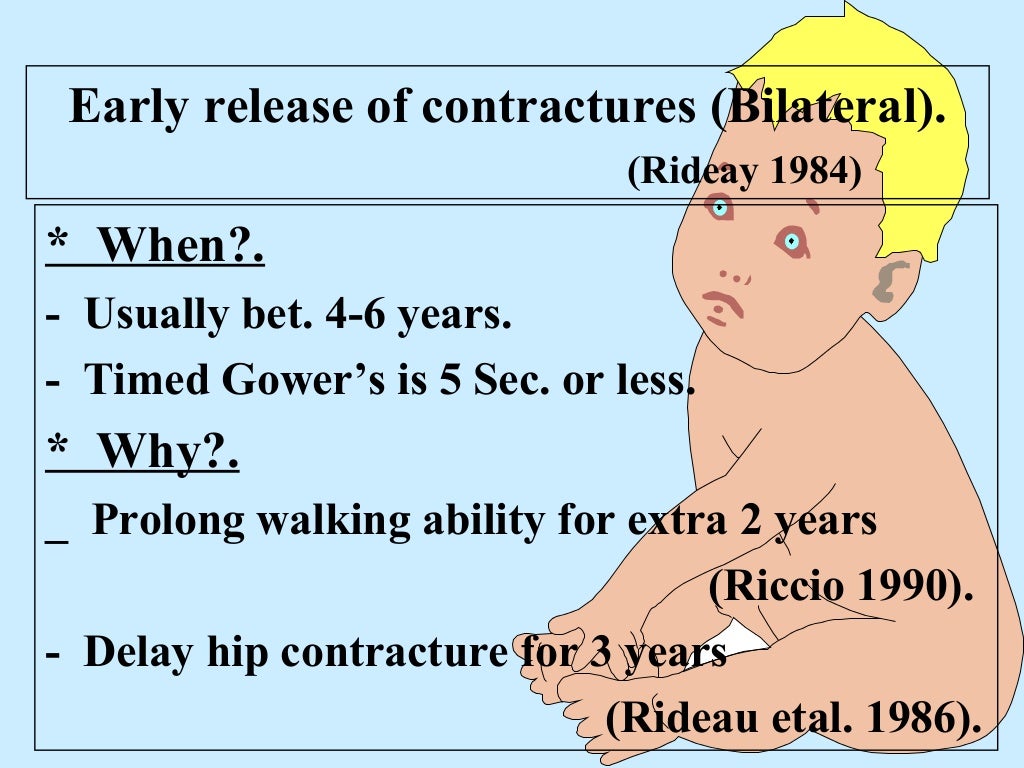 Early release of contractures (Bilateral).

(Rideay 1984)

* When?.

- Usually bet. 4-6 years.

- Timed Gower's is 5 Sec. or less.

* Why?.

_ Prolong walking ability for extra 2 years (Riccio 1990).

- Delay hip contracture for 3 years (Rideau etal. 1986).